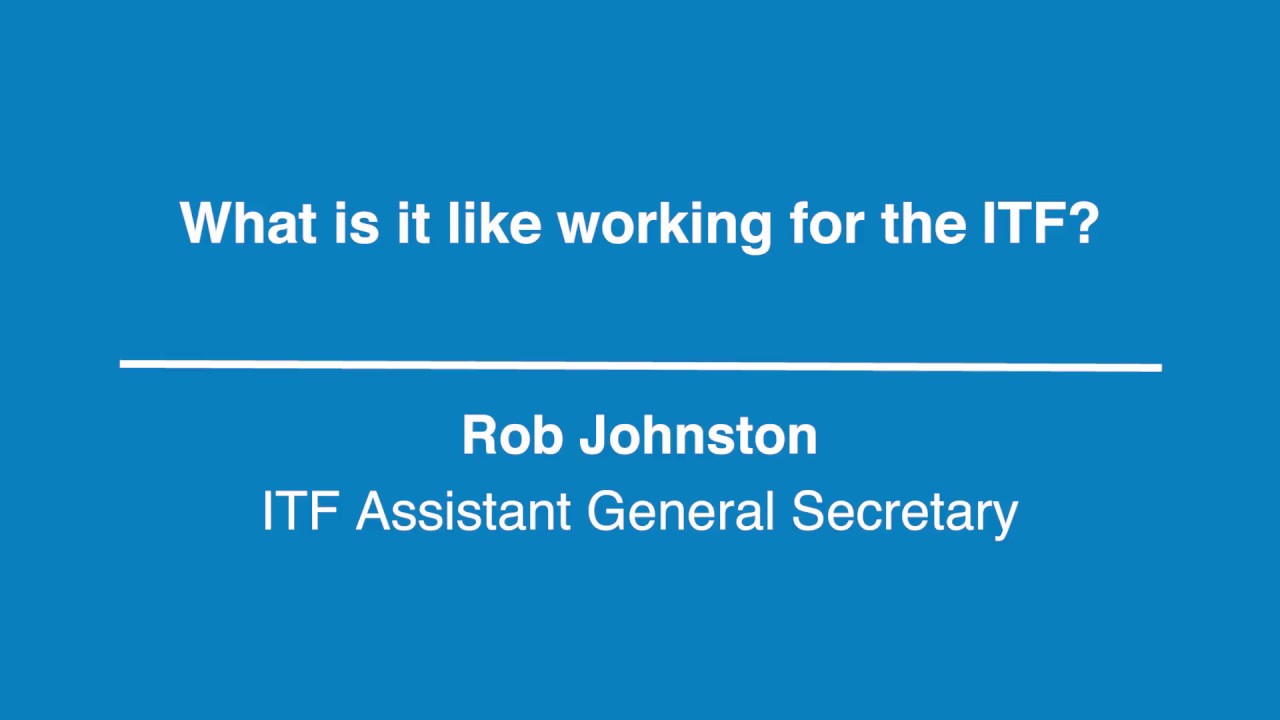 What is it like working for the ITF?

Rob Johnston
ITF Assistant General Secretary